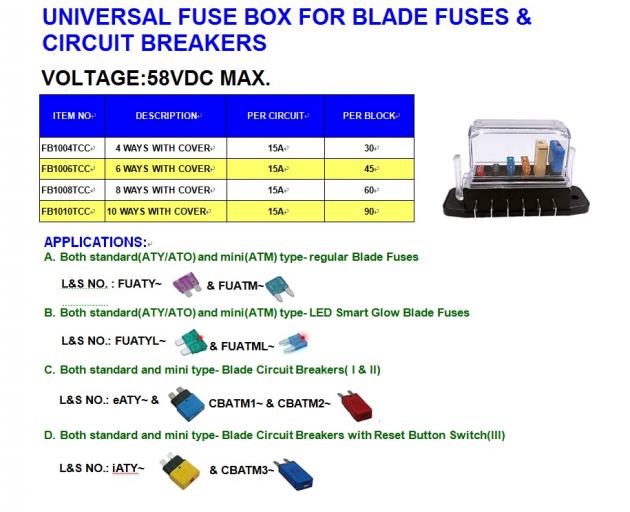 UNIVERSAL FUSE BOX FOR BLADE FUSES & CIRCUIT BREAKERS

VOLTAGE:58VDC MAX.

| ITEM NO | DESCRIPTION | PER CIRCUIT | PER BLOCK |
|---|---|---|---|
| FB1004TCC | 4 WAYS WITH COVER | 15A | 30 |
| FB1006TCC | 6 WAYS WITH COVER | 15A | 45 |
| FB1008TCC | 8 WAYS WITH COVER | 15A | 60 |
| FB1010TCC | 10 WAYS WITH COVER | 15A | 90 |

APPLICATIONS:

A. Both standard(ATY/ATO) and mini(ATM) type- regular Blade Fuses

L&S NO. : FUATY~ & FUATM~

B. Both standard(ATY/ATO) and mini(ATM) type- LED Smart Glow Blade Fuses

L&S NO.: FUATYL~ & FUATML~

C. Both standard and mini type- Blade Circuit Breakers( I & II)

L&S NO.: eATY~ & CBATM1~ & CBATM2~

D. Both standard and mini type- Blade Circuit Breakers with Reset Button Switch(III)

L&S NO.: iATY~ & CBATM3~